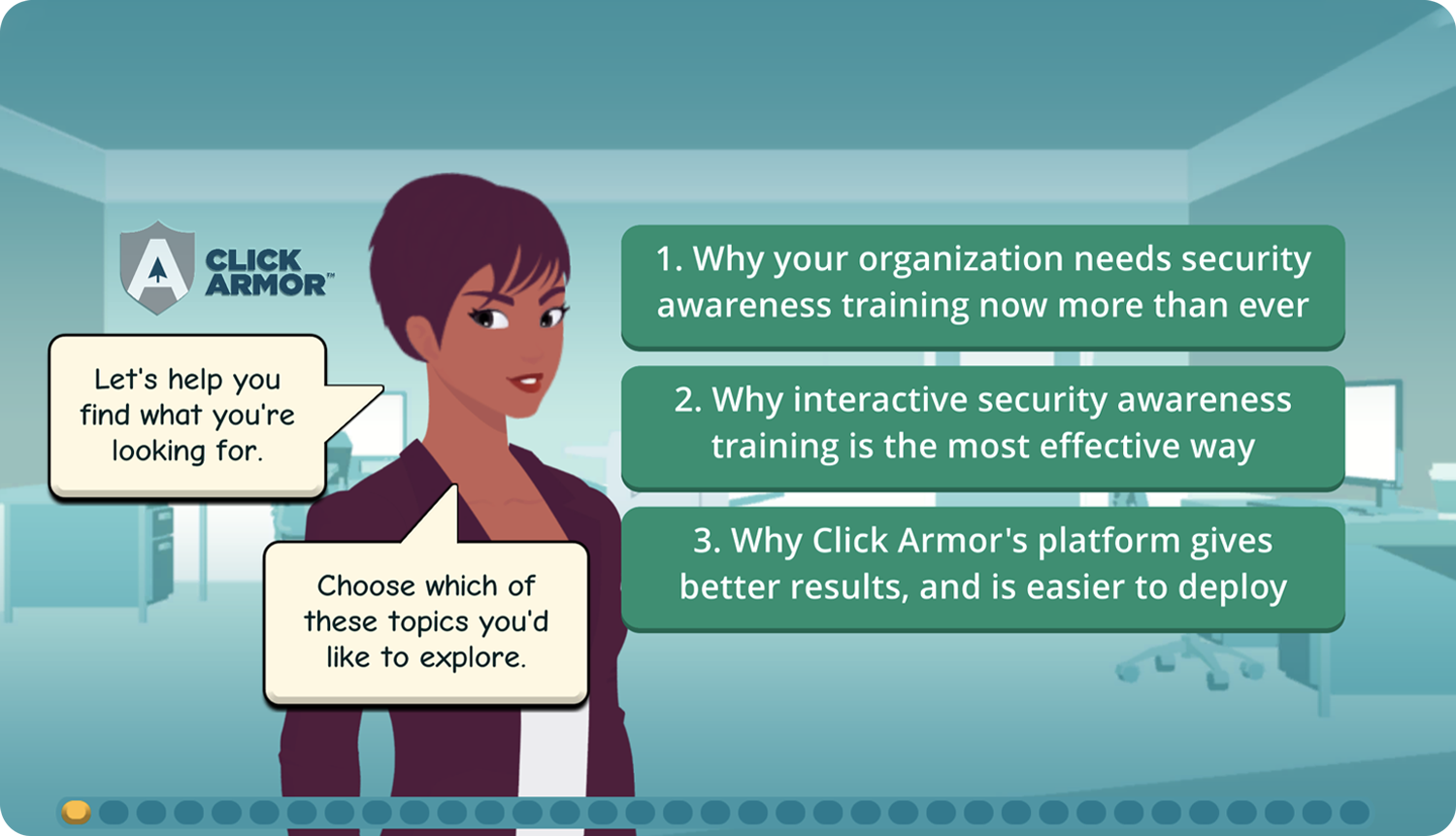 CLICK ARMOR™

Let's help you find what you're looking for.

Choose which of these topics you'd like to explore.

1. Why your organization needs security awareness training now more than ever

2. Why interactive security awareness training is the most effective way

3. Why Click Armor's platform gives better results, and is easier to deploy